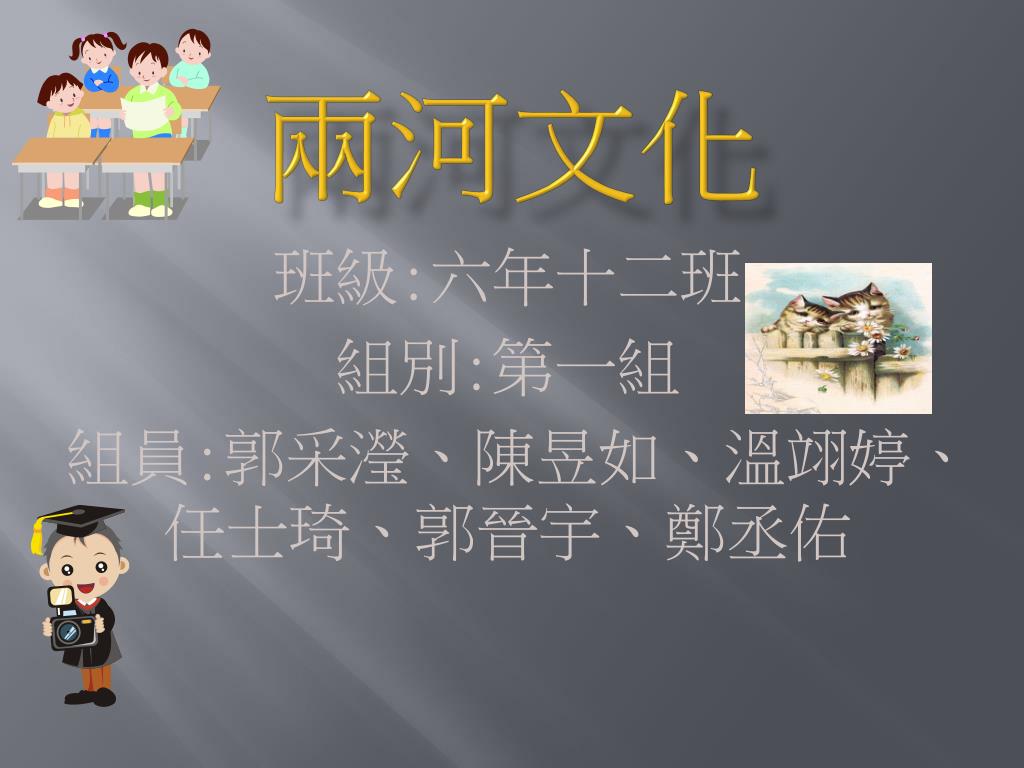 兩河文化

班級:六年十二班

組別:第一組

組員:郭采瀅、陳昱如、溫翊婷、任士琦、郭晉宇、鄭丞佑